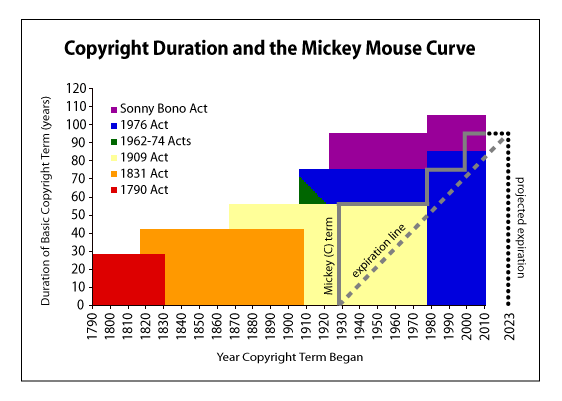 Copyright Duration and the Mickey Mouse Curve

Duration of Basic Copyright Term (years)

120
110
100
90
80
70
60
50
40
30
20
10
0

Sonny Bono Act
1976 Act
1962-74 Acts
1909 Act
1831 Act
1790 Act

Mickey (C) term
expiration line
projected expiration

1790 1800 1810 1820 1830 1840 1850 1860 1870 1880 1890 1900 1910 1920 1930 1940 1950 1960 1970 1980 1990 2000 2010 2023

Year Copyright Term Began